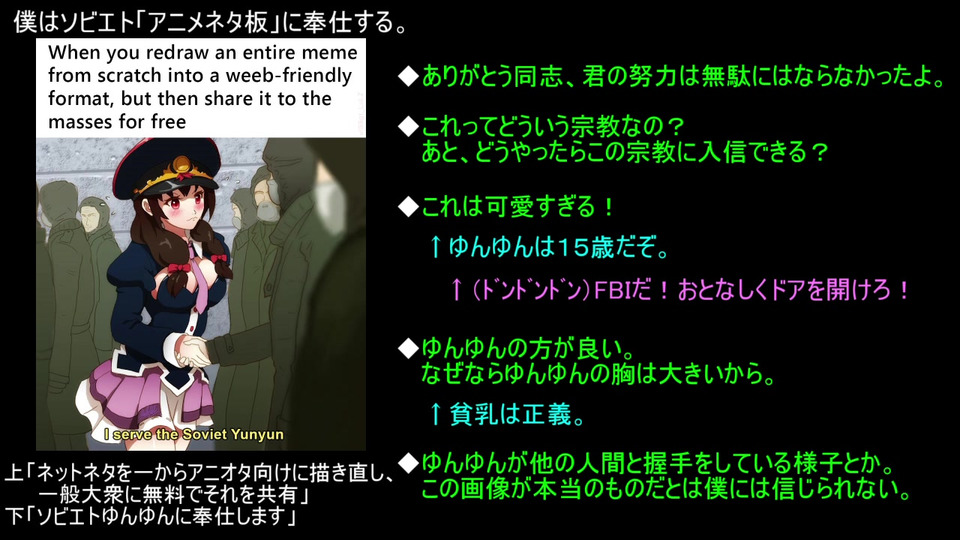 僕はソビエト「アニメネタ板」に奉仕する。

When you redraw an entire meme from scratch into a weeb-friendly format, but then share it to the masses for free

I serve the Soviet Yunyun

上「ネットネタを一からアニオタ向けに描き直し、一般大衆に無料でそれを共有」
下「ソビエトゆんゆんに奉仕します」

◆ありがとう同志、君の努力は無駄にはならなかったよ。

◆これってどういう宗教なの？
あと、どうやったらこの宗教に入信できる？

◆これは可愛すぎる！

↑ゆんゆんは15歳だぞ。

↑（ドンドンドン）FBIだ！おとなしくドアを開けろ！

◆ゆんゆんの方が良い。
なぜならゆんゆんの胸は大きいから。

↑貧乳は正義。

◆ゆんゆんが他の人間と握手をしている様子とか。
この画像が本当のものだとは僕には信じられない。